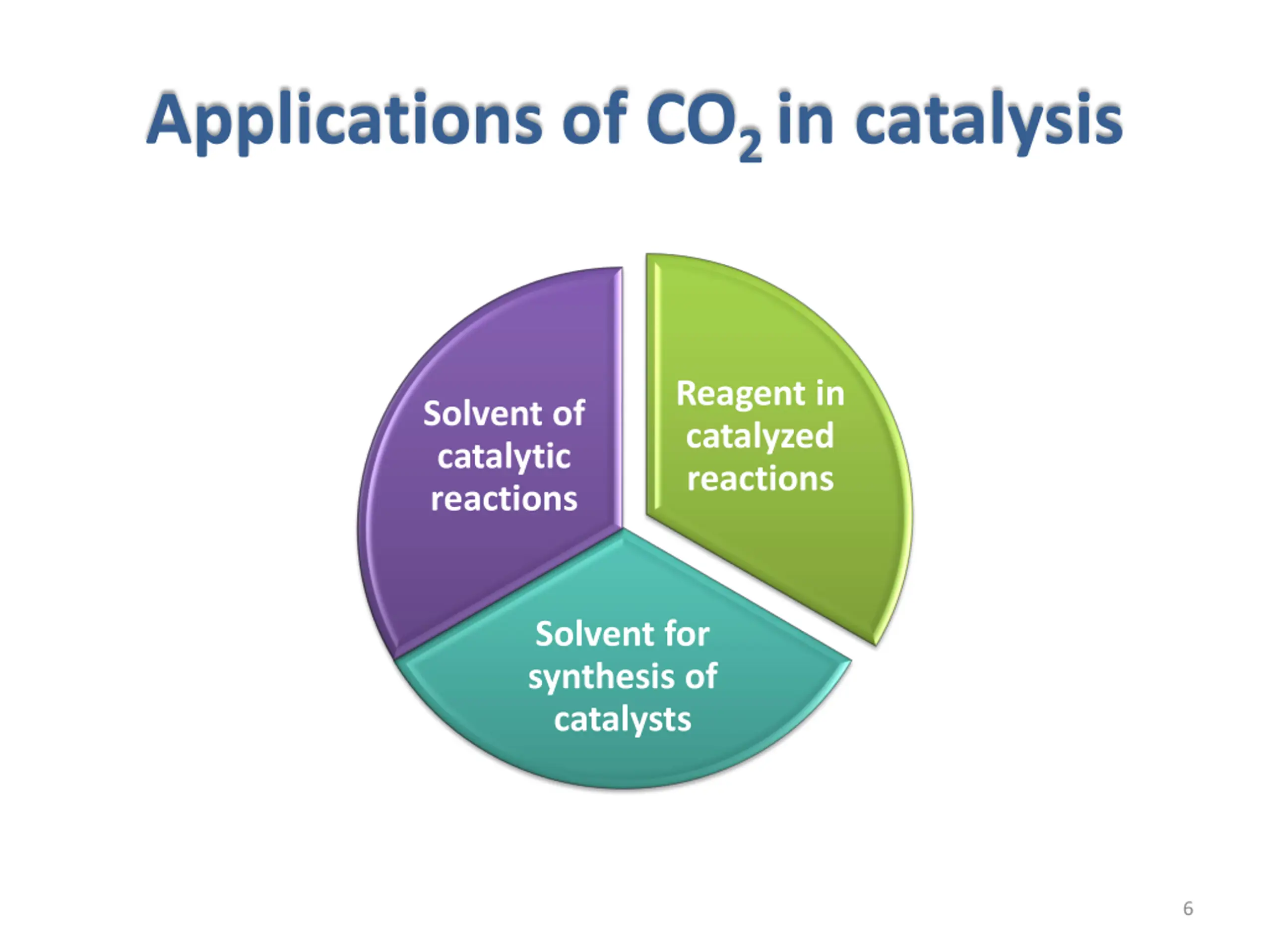 Applications of $CO_2$ in catalysis

Solvent of catalytic reactions

Reagent in catalyzed reactions

Solvent for synthesis of catalysts

6